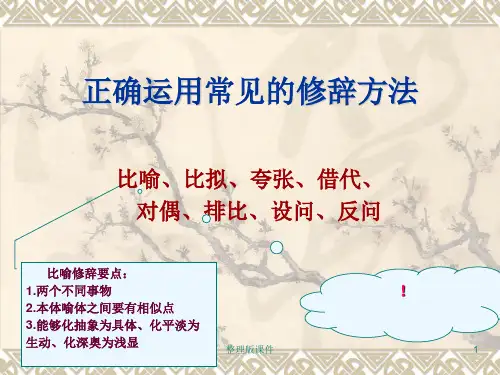 正确运用常见的修辞方法

比喻、比拟、夸张、借代、对偶、排比、设问、反问

比喻修辞要点：
1.两个不同事物
2.本体喻体之间要有相似点
3.能够化抽象为具体、化平淡为生动、化深奥为浅显

！

整理版课件

1